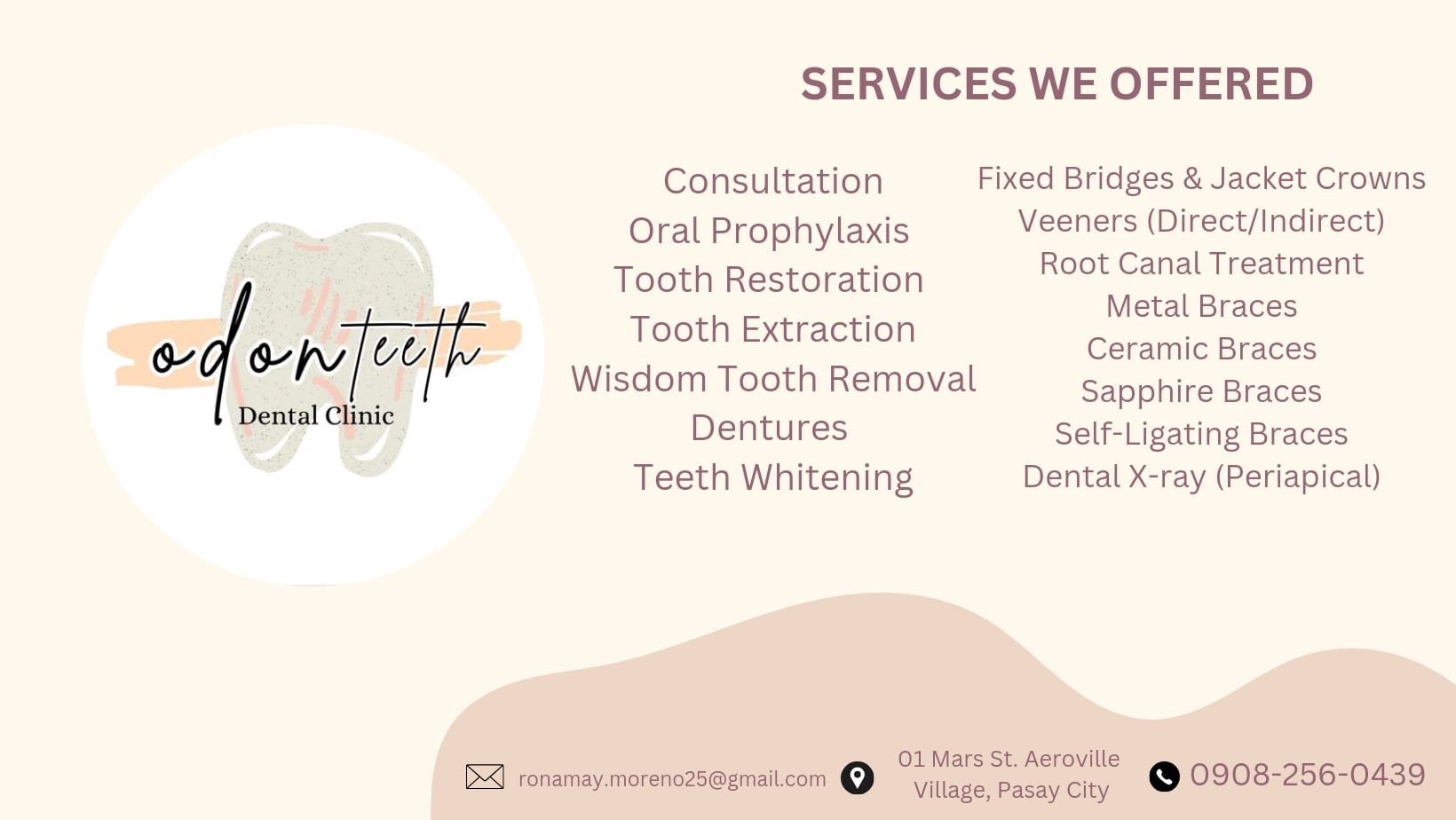 odonteeth
Dental Clinic

SERVICES WE OFFERED

Consultation
Oral Prophylaxis
Tooth Restoration
Tooth Extraction
Wisdom Tooth Removal
Dentures
Teeth Whitening

Fixed Bridges & Jacket Crowns
Veeners (Direct/Indirect)
Root Canal Treatment
Metal Braces
Ceramic Braces
Sapphire Braces
Self-Ligating Braces
Dental X-ray (Periapical)

ronamay.moreno25@gmail.com

01 Mars St. Aeroville Village, Pasay City

0908-256-0439